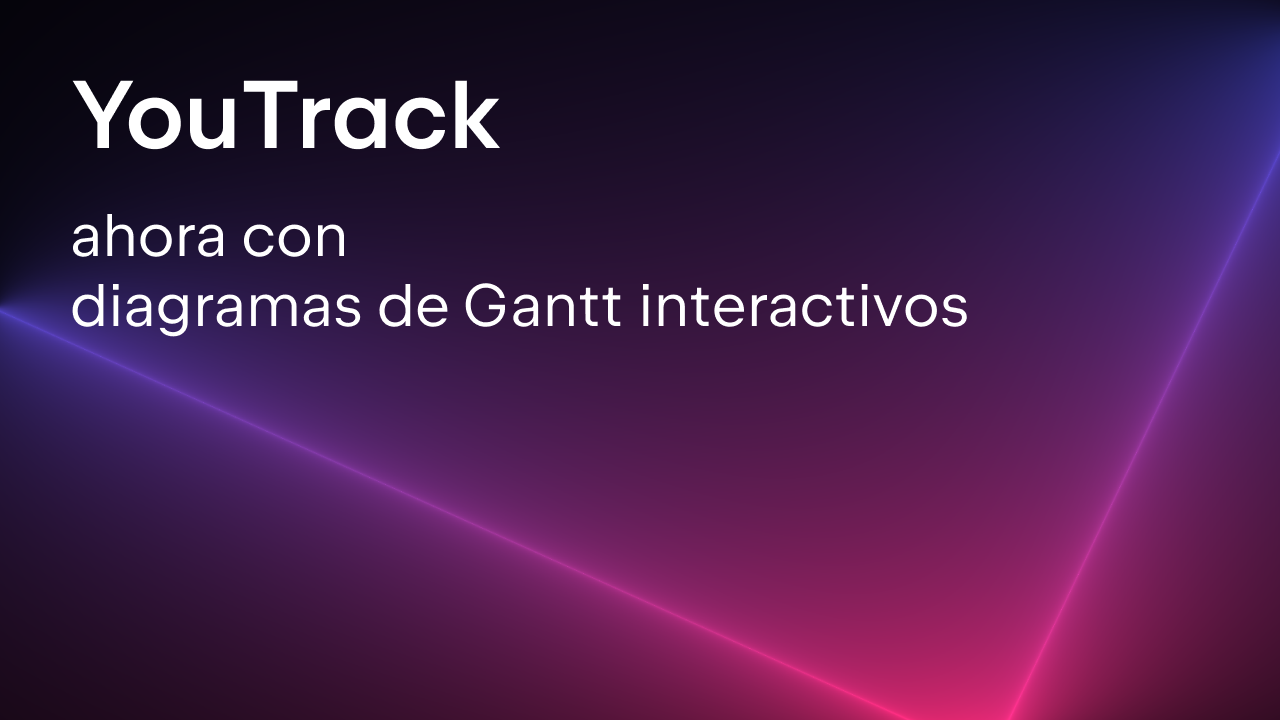 YouTrack

ahora con
diagramas de Gantt interactivos